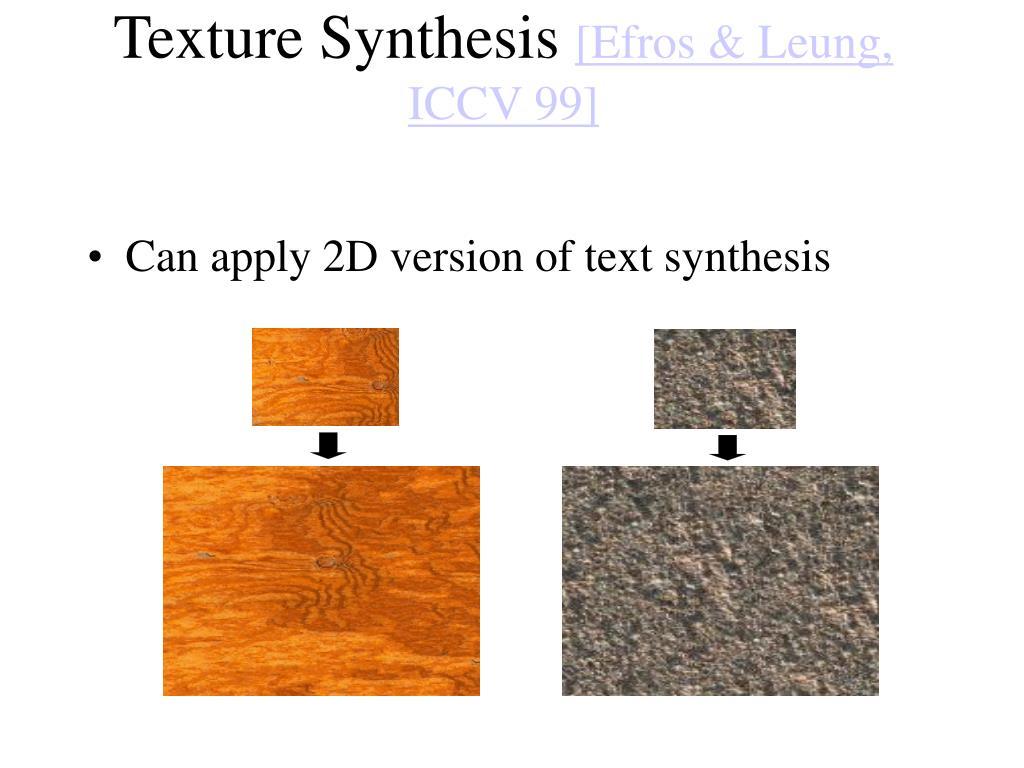 Texture Synthesis [Efros & Leung, ICCV 99]

• Can apply 2D version of text synthesis